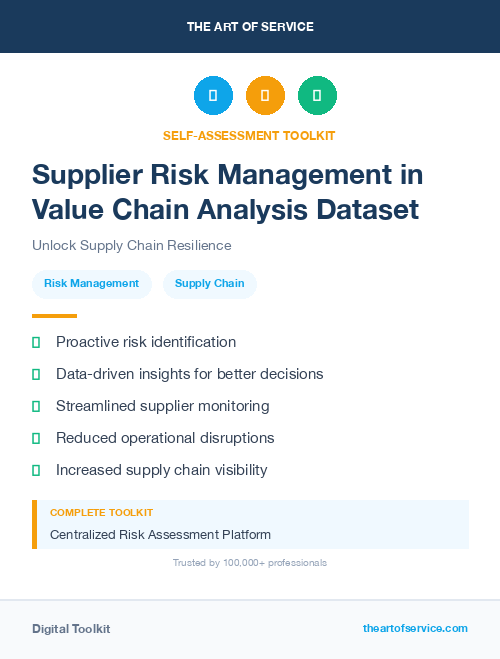 THE ART OF SERVICE

SELF-ASSESSMENT TOOLKIT

Supplier Risk Management in Value Chain Analysis Dataset

Unlock Supply Chain Resilience

Risk Management

Supply Chain

Proactive risk identification

Data-driven insights for better decisions

Streamlined supplier monitoring

Reduced operational disruptions

Increased supply chain visibility

COMPLETE TOOLKIT

Centralized Risk Assessment Platform

Trusted by 100,000+ professionals

Digital Toolkit

theartofservice.com